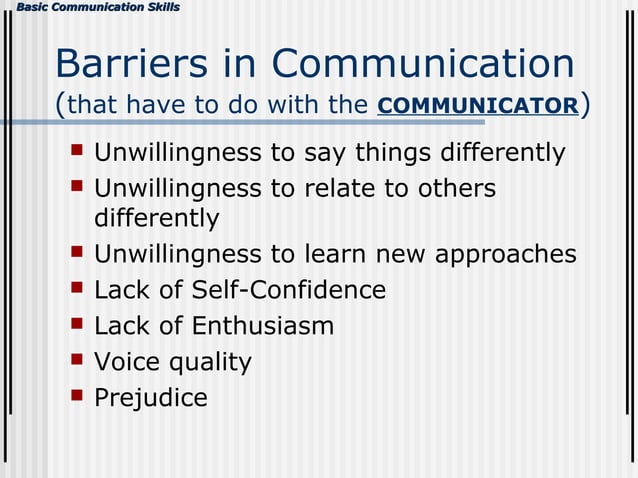 Basic Communication Skills

Barriers in Communication (that have to do with the COMMUNICATOR)

- Unwillingness to say things differently
- Unwillingness to relate to others differently
- Unwillingness to learn new approaches
- Lack of Self-Confidence
- Lack of Enthusiasm
- Voice quality
- Prejudice